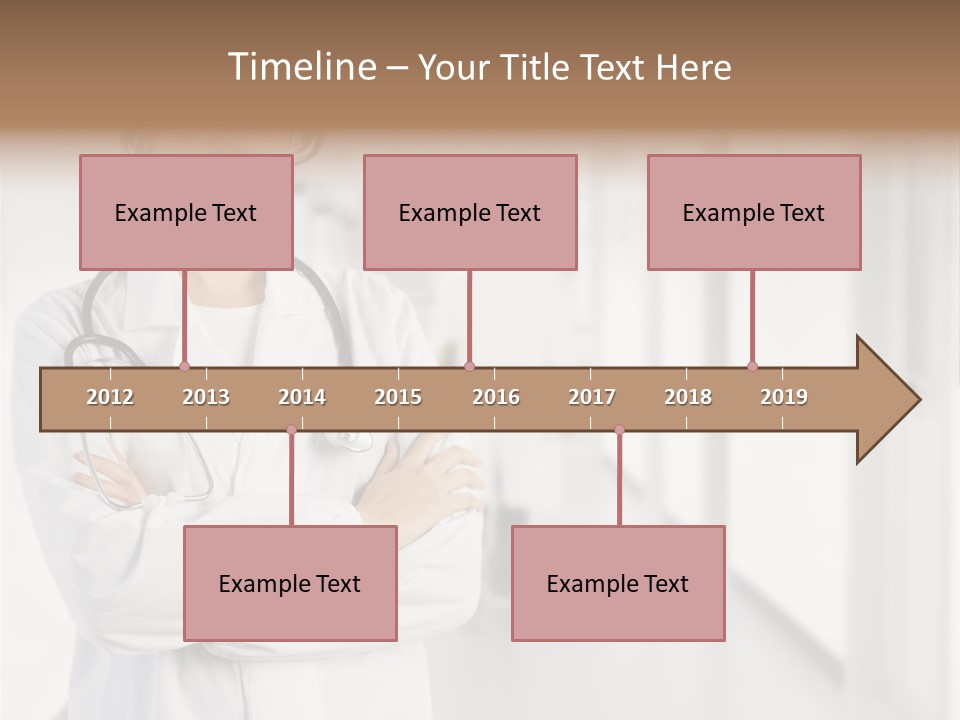 Timeline – Your Title Text Here

Example Text

Example Text

Example Text

2012 2013 2014 2015 2016 2017 2018 2019

Example Text

Example Text